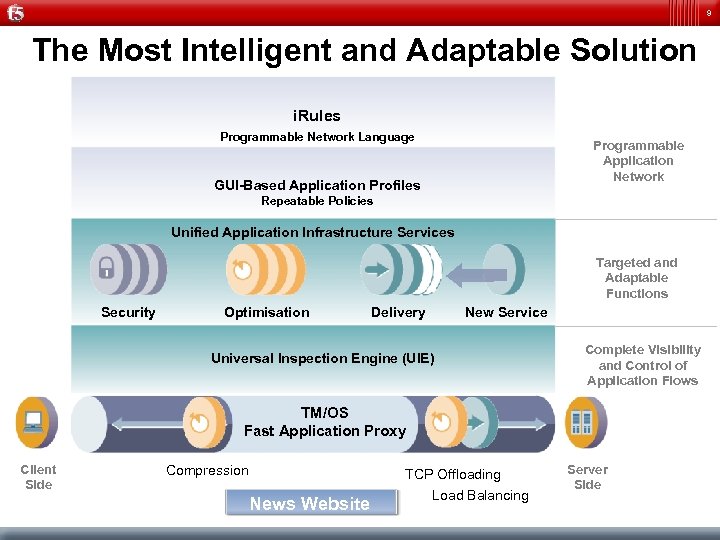 f5

9

The Most Intelligent and Adaptable Solution

iRules
Programmable Network Language

GUI-Based Application Profiles
Repeatable Policies

Programmable Application Network

Unified Application Infrastructure Services

Security

Optimisation

Delivery

New Service

Targeted and Adaptable Functions

Universal Inspection Engine (UIE)

Complete Visibility and Control of Application Flows

TM/OS
Fast Application Proxy

Client Side

Compression

TCP Offloading

Load Balancing

Server Side

News Website